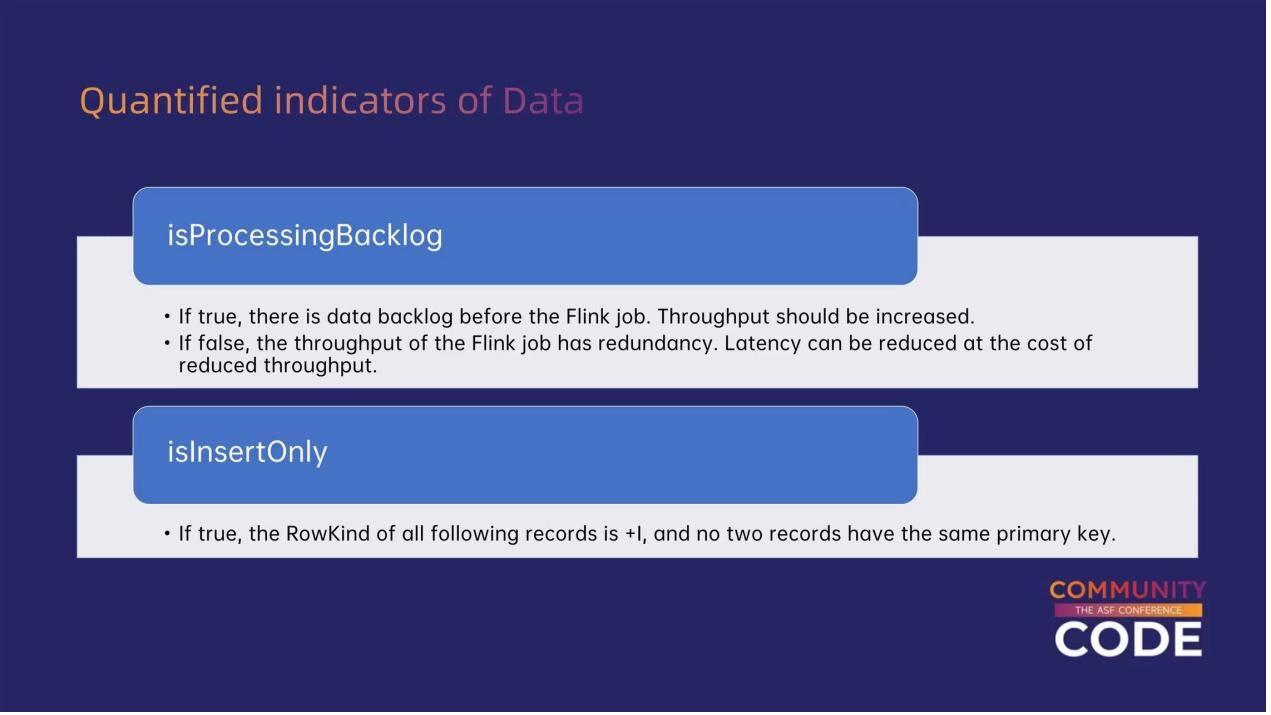 Quantified indicators of Data

isProcessingBacklog

• If true, there is data backlog before the Flink job. Throughput should be increased.
• If false, the throughput of the Flink job has redundancy. Latency can be reduced at the cost of reduced throughput.

isInsertOnly

• If true, the RowKind of all following records is +I, and no two records have the same primary key.

COMMUNITY
THE ASF CONFERENCE
CODE